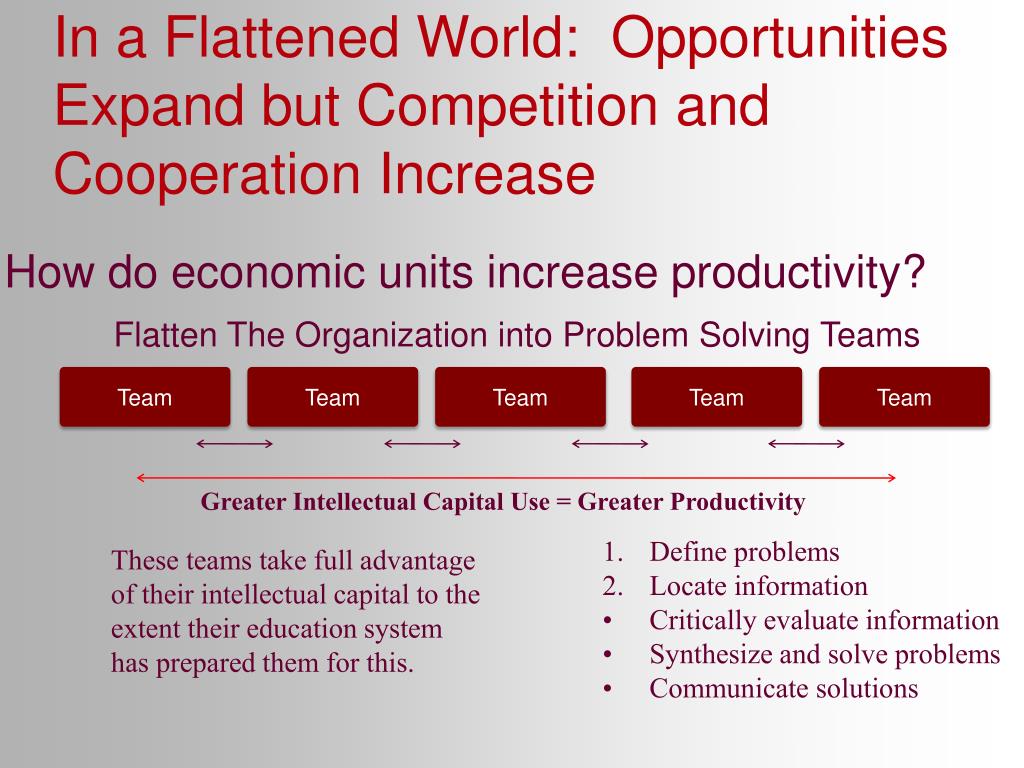 In a Flattened World: Opportunities Expand but Competition and Cooperation Increase

How do economic units increase productivity?

Flatten The Organization into Problem Solving Teams

Team

Team

Team

Team

Team

Greater Intellectual Capital Use = Greater Productivity

These teams take full advantage of their intellectual capital to the extent their education system has prepared them for this.

1. Define problems
2. Locate information
• Critically evaluate information
• Synthesize and solve problems
• Communicate solutions